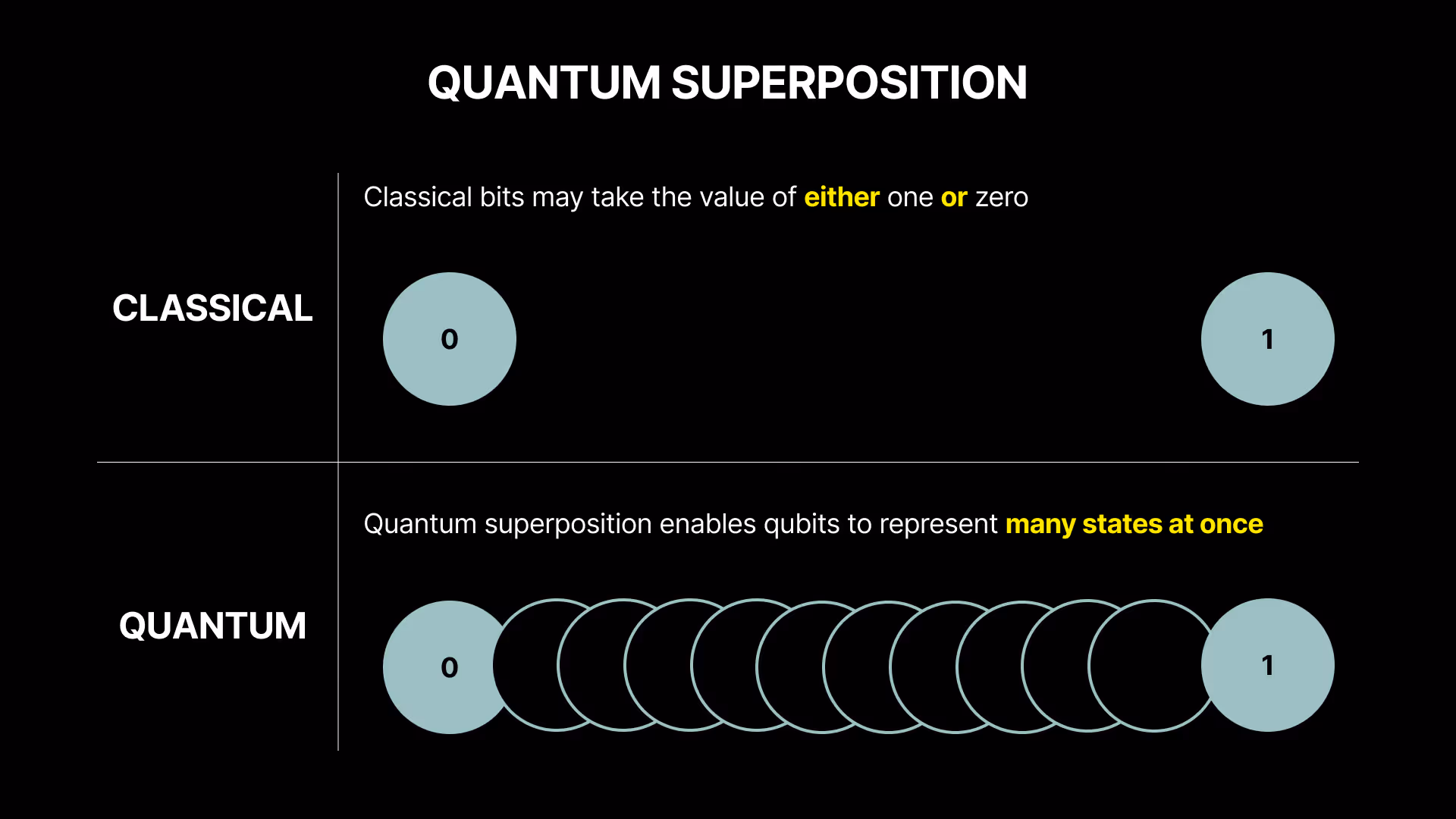 QUANTUM SUPERPOSITION

CLASSICAL

Classical bits may take the value of either one or zero

0

1

QUANTUM

Quantum superposition enables qubits to represent many states at once

0

1